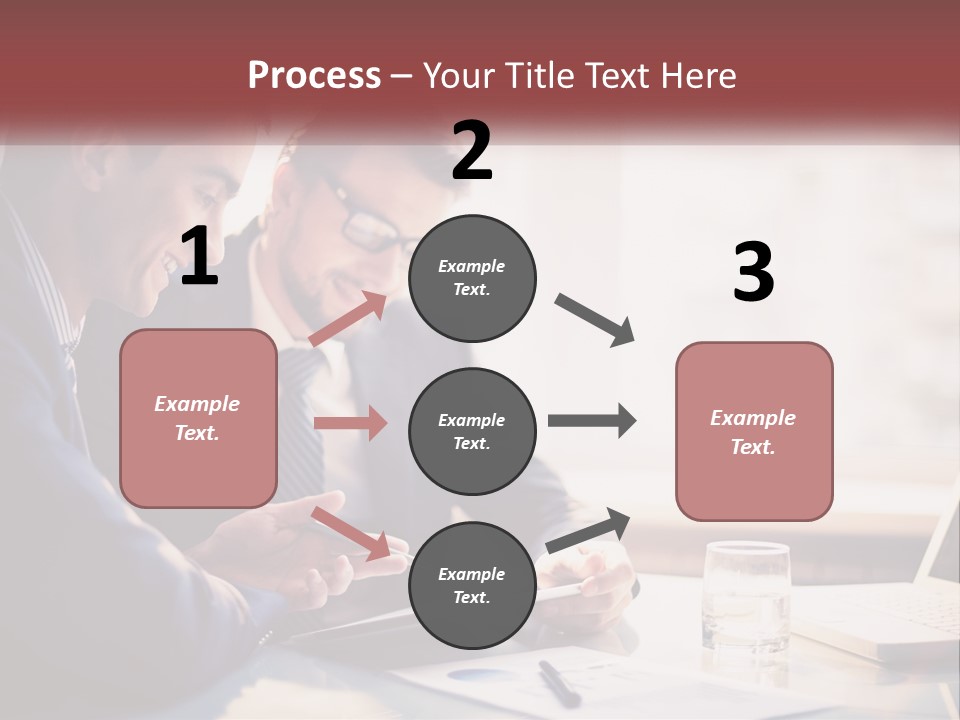 Process – Your Title Text Here

1

Example Text.

2

Example Text.

Example Text.

Example Text.

3

Example Text.